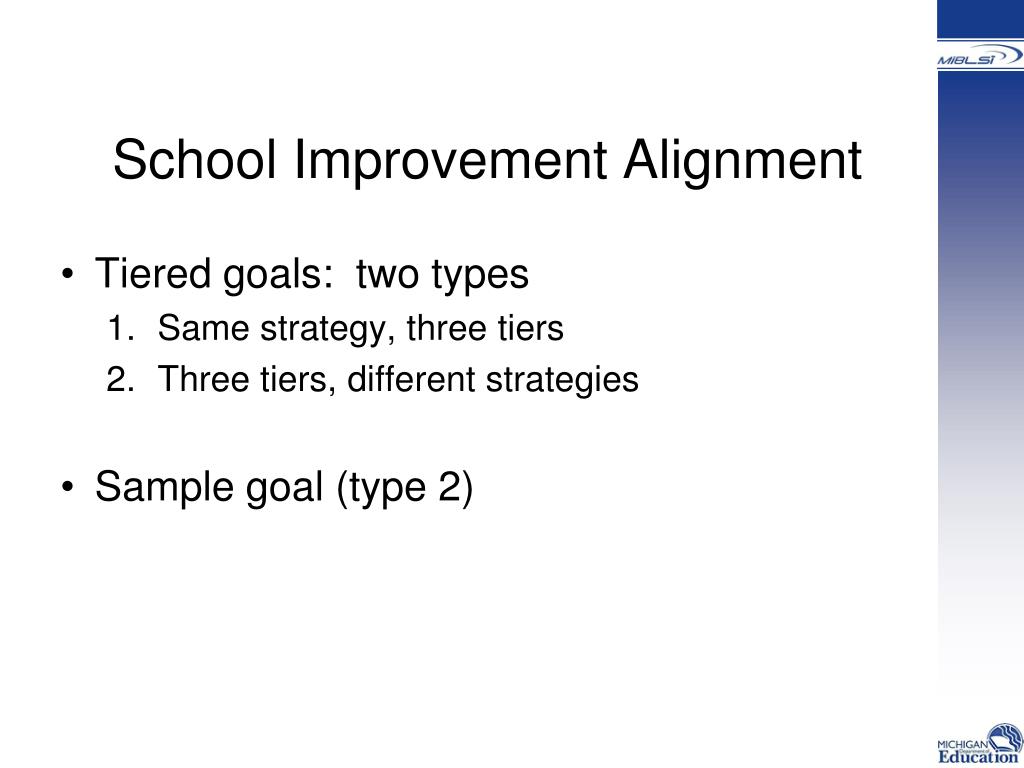 MiBLSi

School Improvement Alignment

• Tiered goals: two types
1. Same strategy, three tiers
2. Three tiers, different strategies

• Sample goal (type 2)

MICHIGAN Department of Education